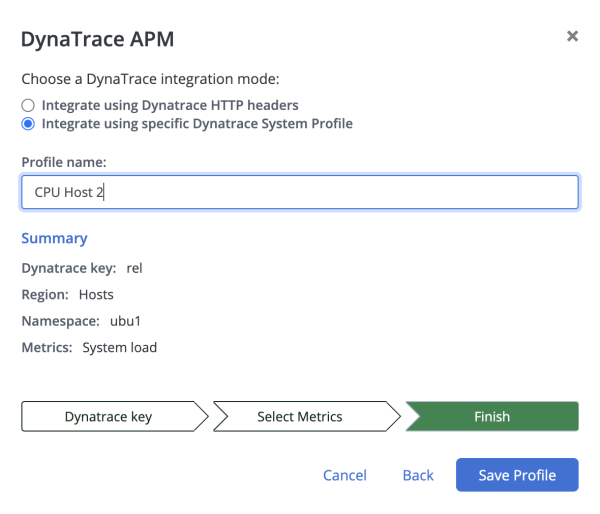 DynaTrace APM

×

Choose a DynaTrace integration mode:

Integrate using Dynatrace HTTP headers

Integrate using specific Dynatrace System Profile

Profile name:

CPU Host 2

Summary

Dynatrace key: rel

Region: Hosts

Namespace: ubu1

Metrics: System load

Dynatrace key

Select Metrics

Finish

Cancel

Back

Save Profile